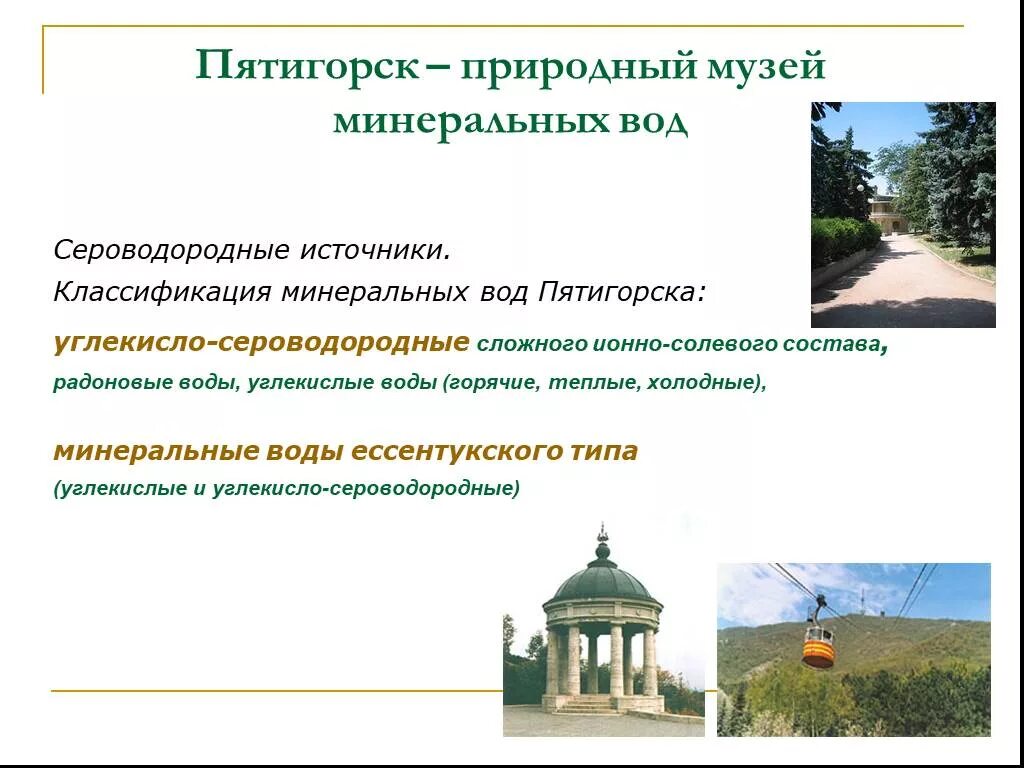 Пятигорск – природный музей минеральных вод

Сероводородные источники.

Классификация минеральных вод Пятигорска:

углекисло-сероводородные сложного ионно-солевого состава, радоновые воды, углекислые воды (горячие, теплые, холодные),

минеральные воды ессентукского типа (углекислые и углекисло-сероводородные)